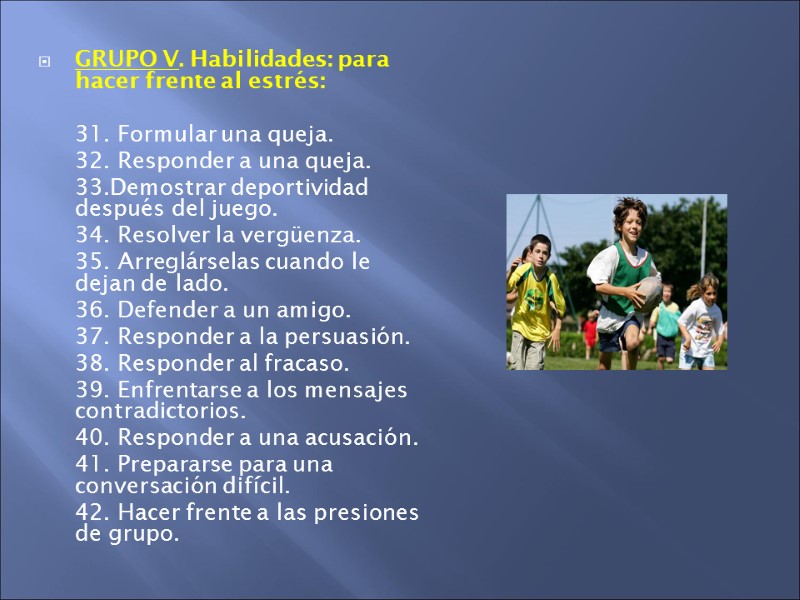 GRUPO V. Habilidades: para hacer frente al estrés:

31. Formular una queja.
32. Responder a una queja.
33.Demostrar deportividad después del juego.
34. Resolver la vergüenza.
35. Arreglárselas cuando le dejan de lado.
36. Defender a un amigo.
37. Responder a la persuasión.
38. Responder al fracaso.
39. Enfrentarse a los mensajes contradictorios.
40. Responder a una acusación.
41. Prepararse para una conversación difícil.
42. Hacer frente a las presiones de grupo.